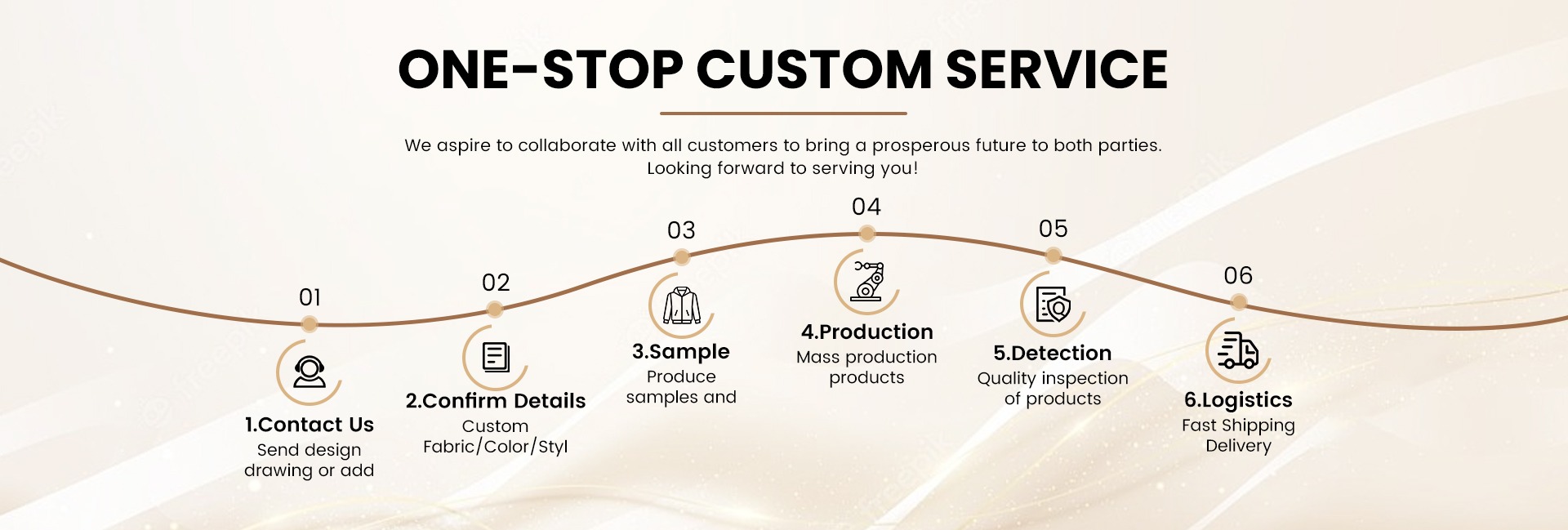 ONE-STOP CUSTOM SERVICE

We aspire to collaborate with all customers to bring a prosperous future to both parties. Looking forward to serving you!

01
1.Contact Us
Send design drawing or add

02
2.Confirm Details
Custom Fabric/Color/Styl

03
3.Sample
Produce samples and

04
4.Production
Mass production products

05
5.Detection
Quality inspection of products

06
6.Logistics
Fast Shipping Delivery